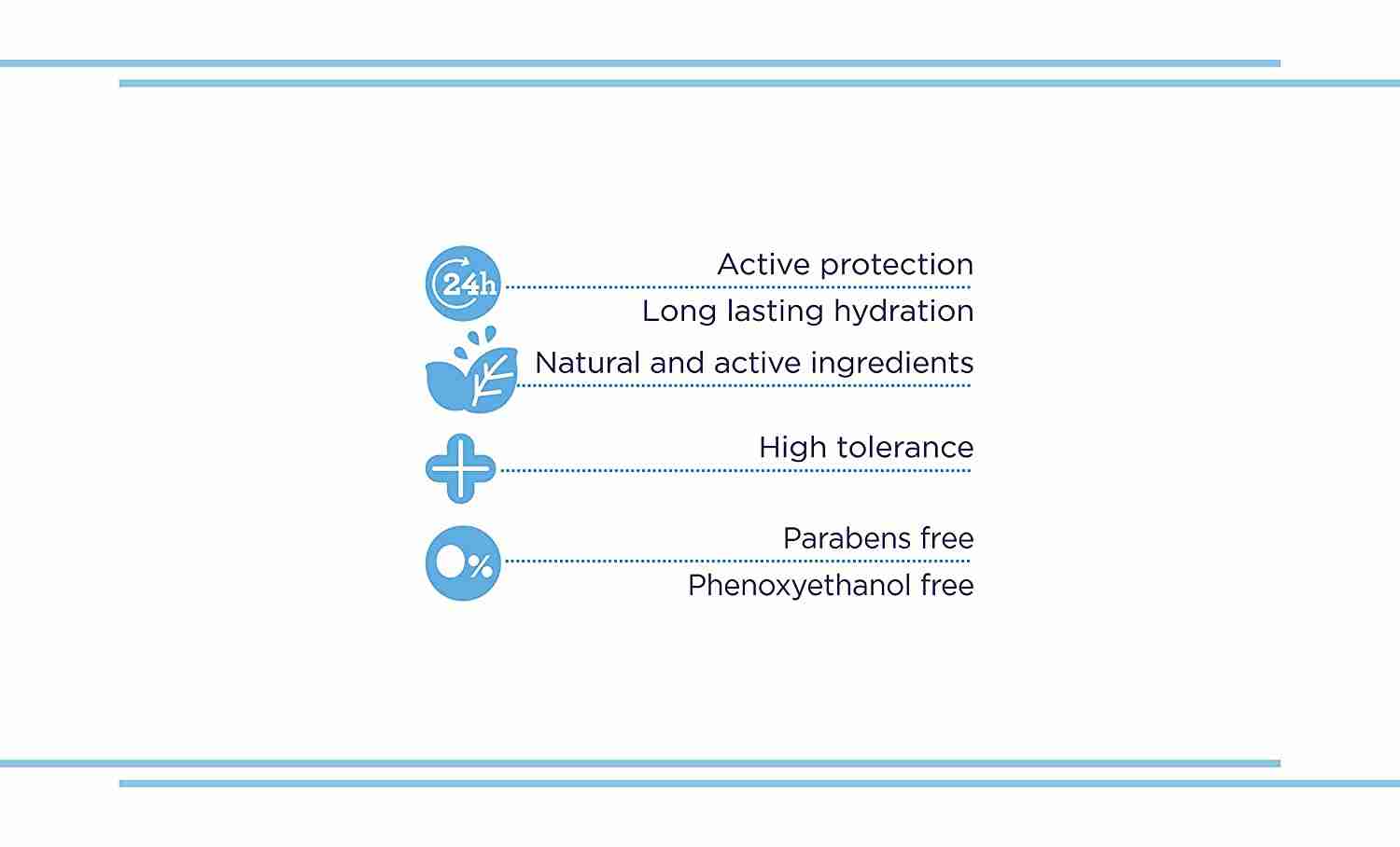 24h
Active protection
Long lasting hydration

Natural and active ingredients

High tolerance

0%
Parabens free
Phenoxyethanol free